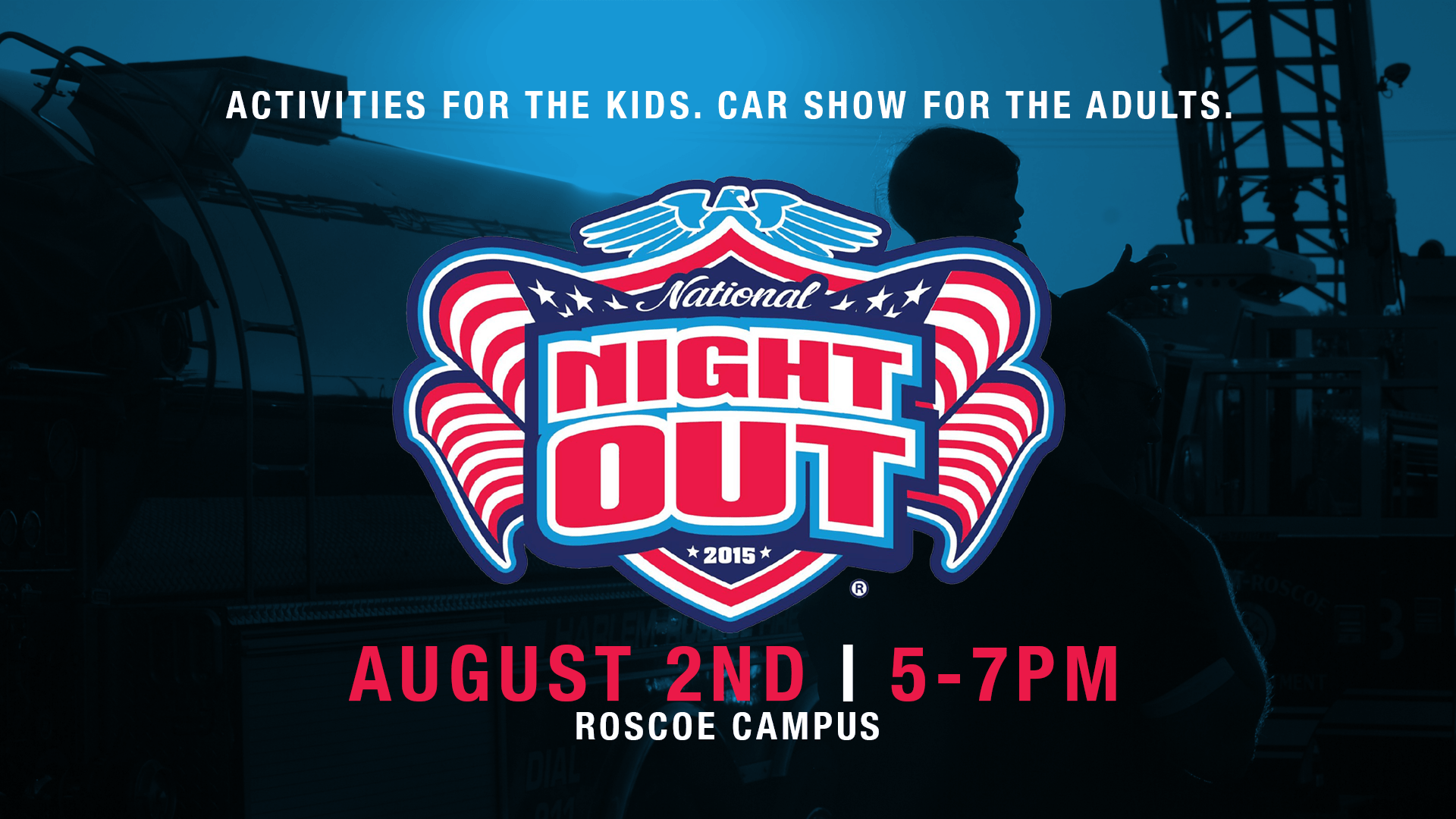 ACTIVITIES FOR THE KIDS. CAR SHOW FOR THE ADULTS.

National
NIGHT OUT
2015
®

AUGUST 2ND | 5-7PM
ROSCOE CAMPUS